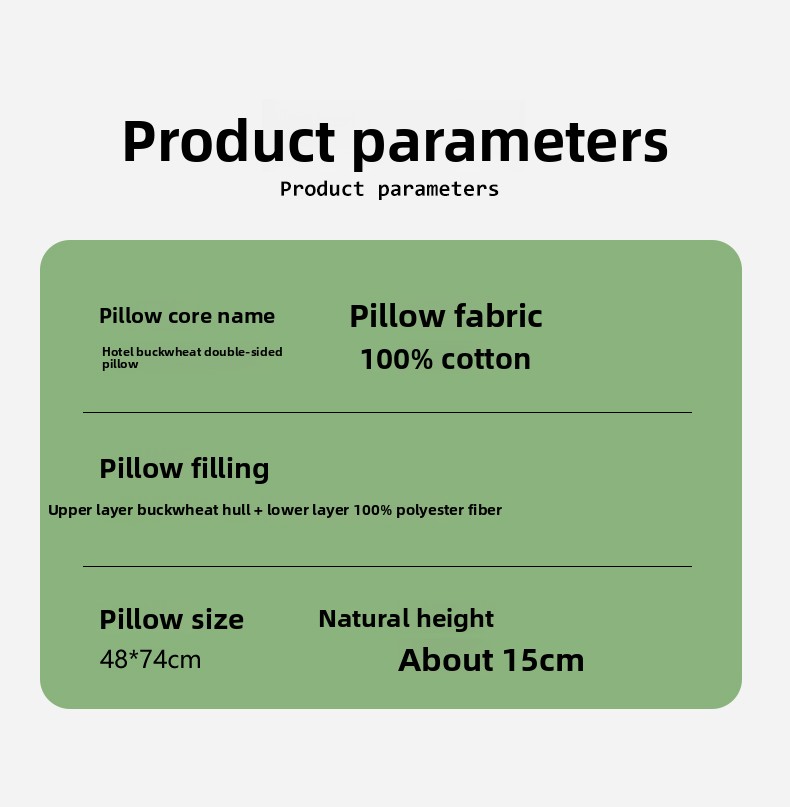 Product parameters

Product parameters

Pillow core name

Hotel buckwheat double-sided pillow

Pillow fabric

100% cotton

Pillow filling

Upper layer buckwheat hull + lower layer 100% polyester fiber

Pillow size

48*74cm

Natural height

About 15cm